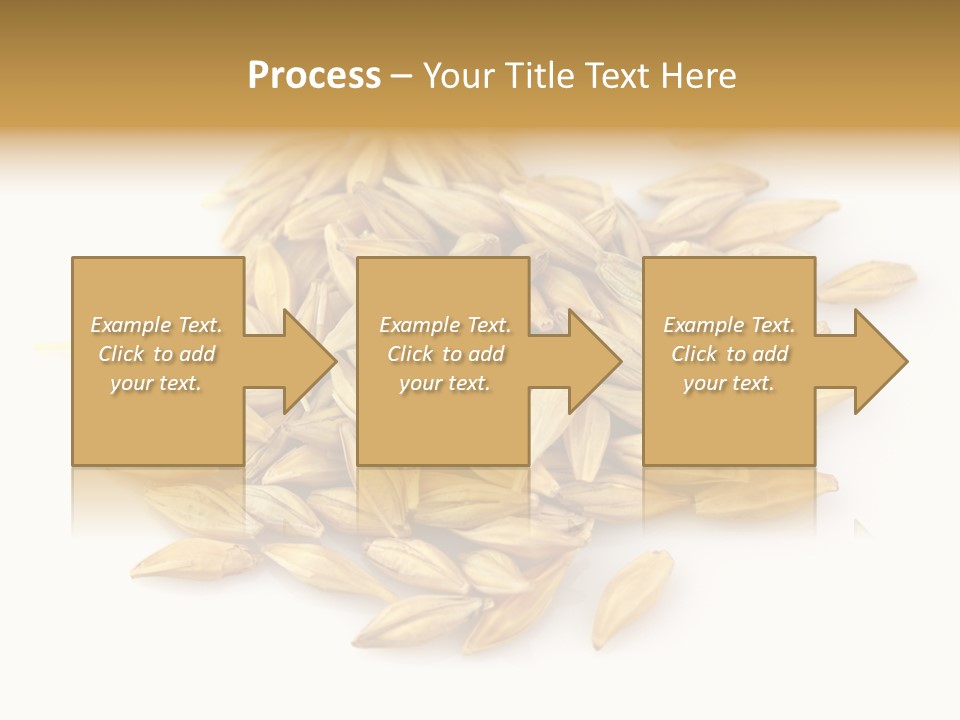 Process – Your Title Text Here

Example Text. Click to add your text.

Example Text. Click to add your text.

Example Text. Click to add your text.